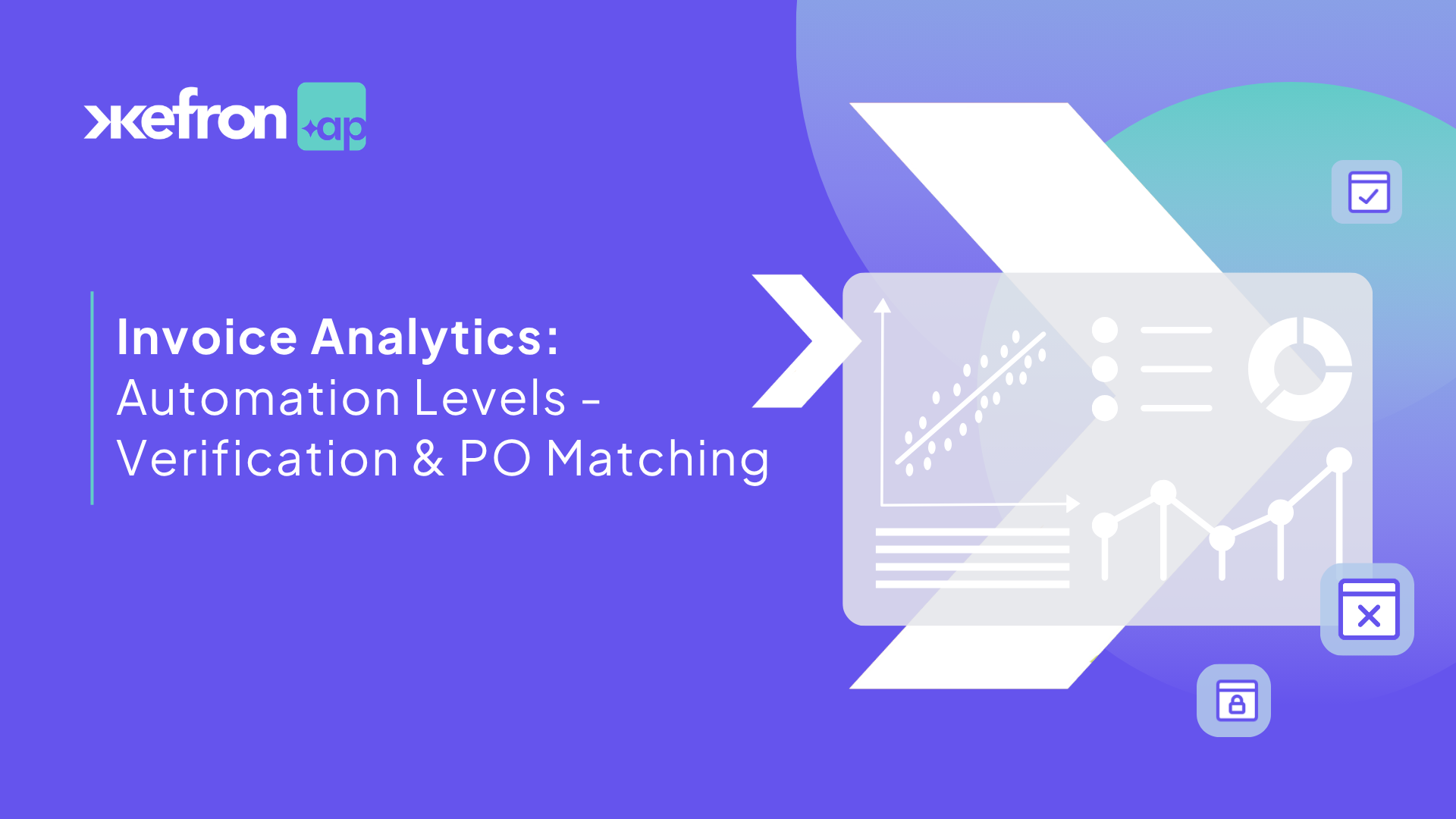 xefron ap

Invoice Analytics:
Automation Levels - Verification & PO Matching